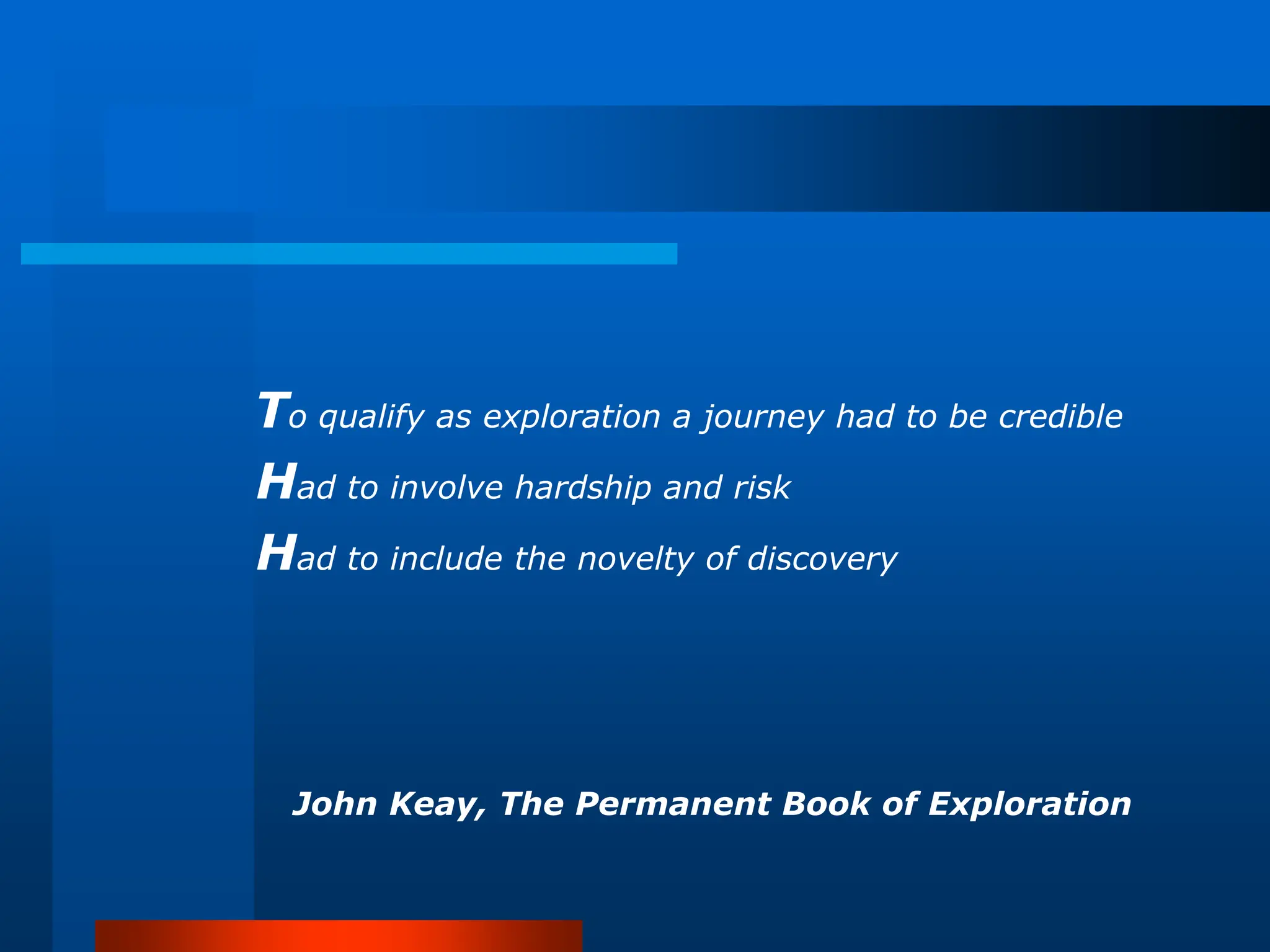 To qualify as exploration a journey had to be credible

Had to involve hardship and risk

Had to include the novelty of discovery

John Keay, The Permanent Book of Exploration